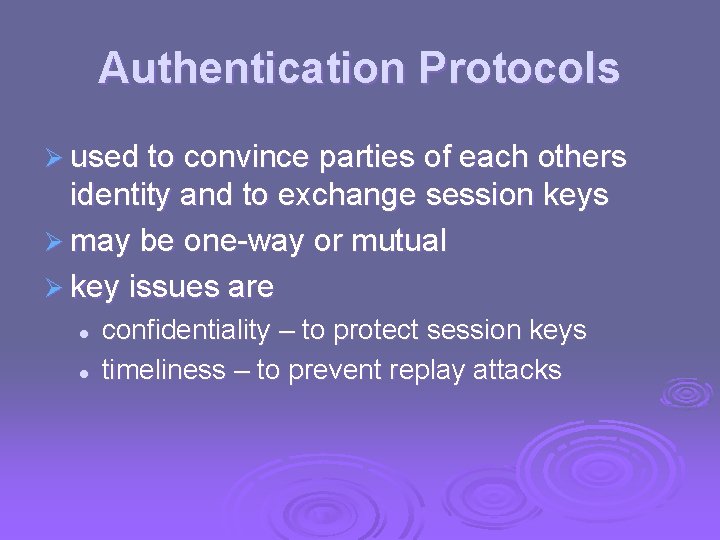 Authentication Protocols

➢ used to convince parties of each others identity and to exchange session keys

➢ may be one-way or mutual

➢ key issues are

• confidentiality – to protect session keys

• timeliness – to prevent replay attacks